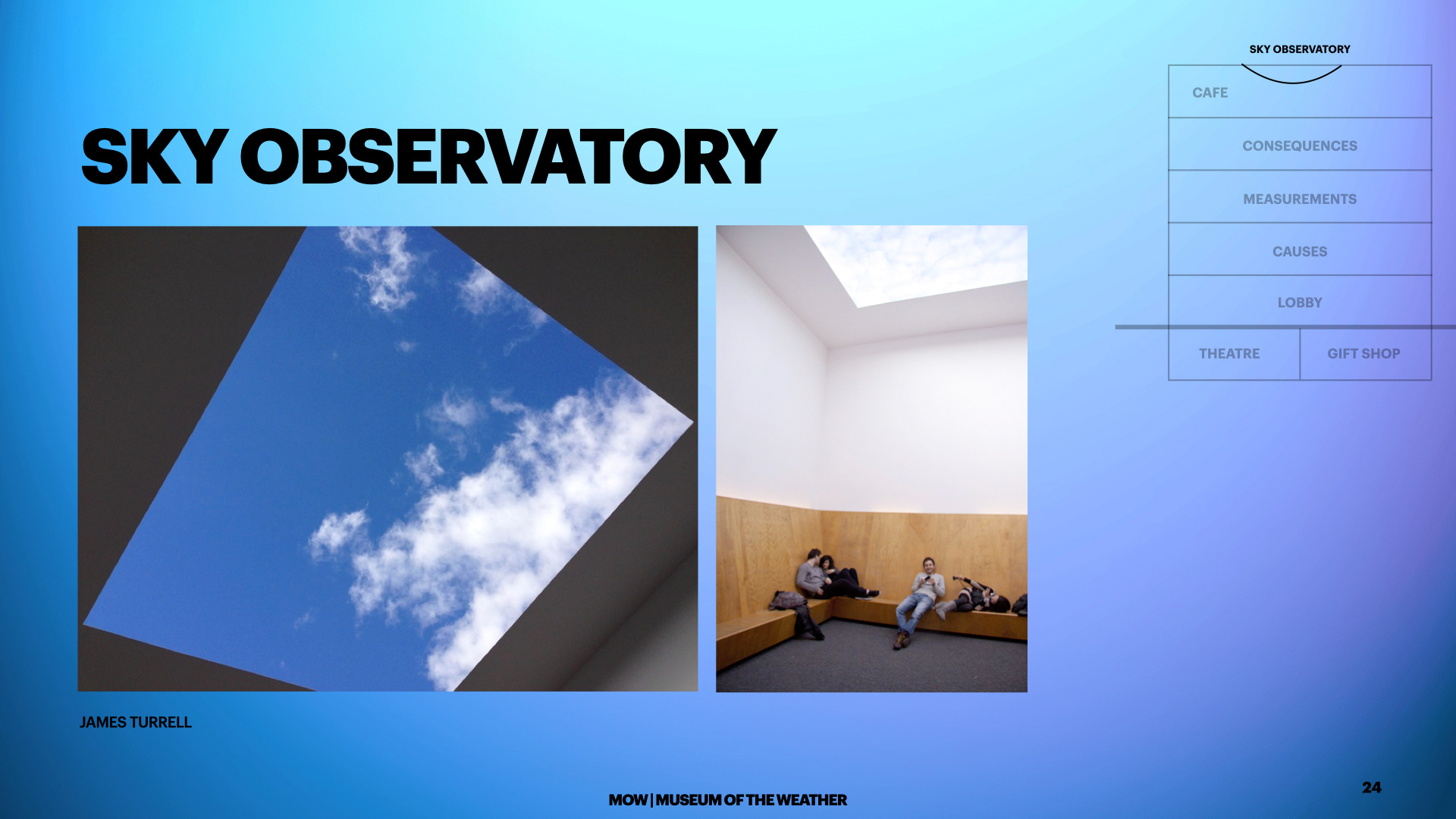 SKY OBSERVATORY

SKY OBSERVATORY

CAFE

CONSEQUENCES

MEASUREMENTS

CAUSES

LOBBY

THEATRE

GIFT SHOP

JAMES TURRELL

MOW | MUSEUM OF THE WEATHER

24